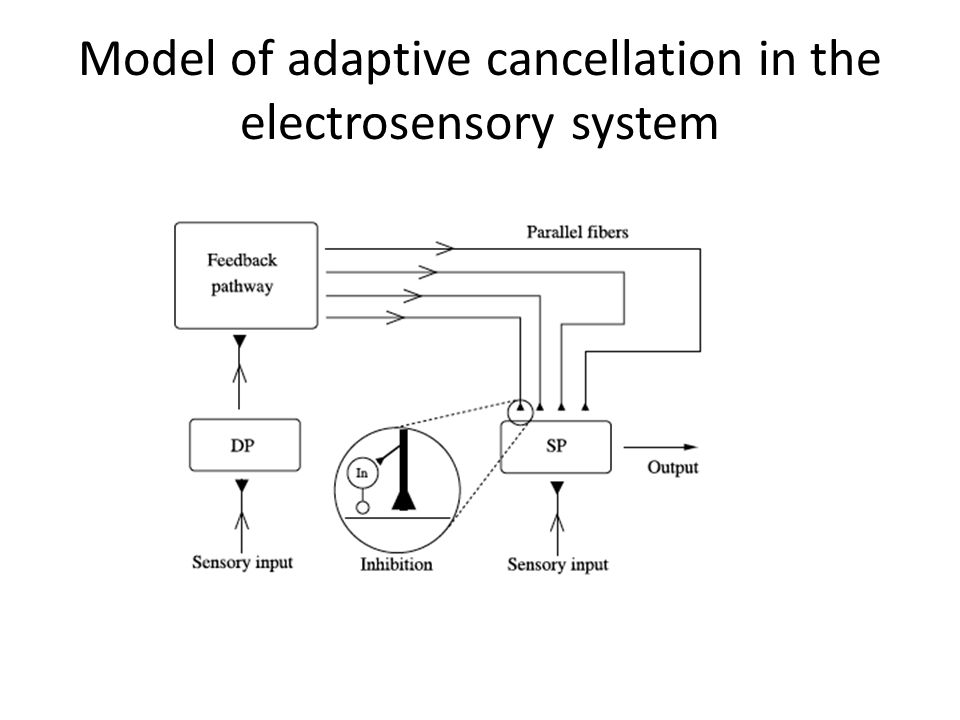 Model of adaptive cancellation in the electrosensory system

Feedback pathway

Parallel fibers

DP

In

SP

Output

Sensory input

Inhibition

Sensory input